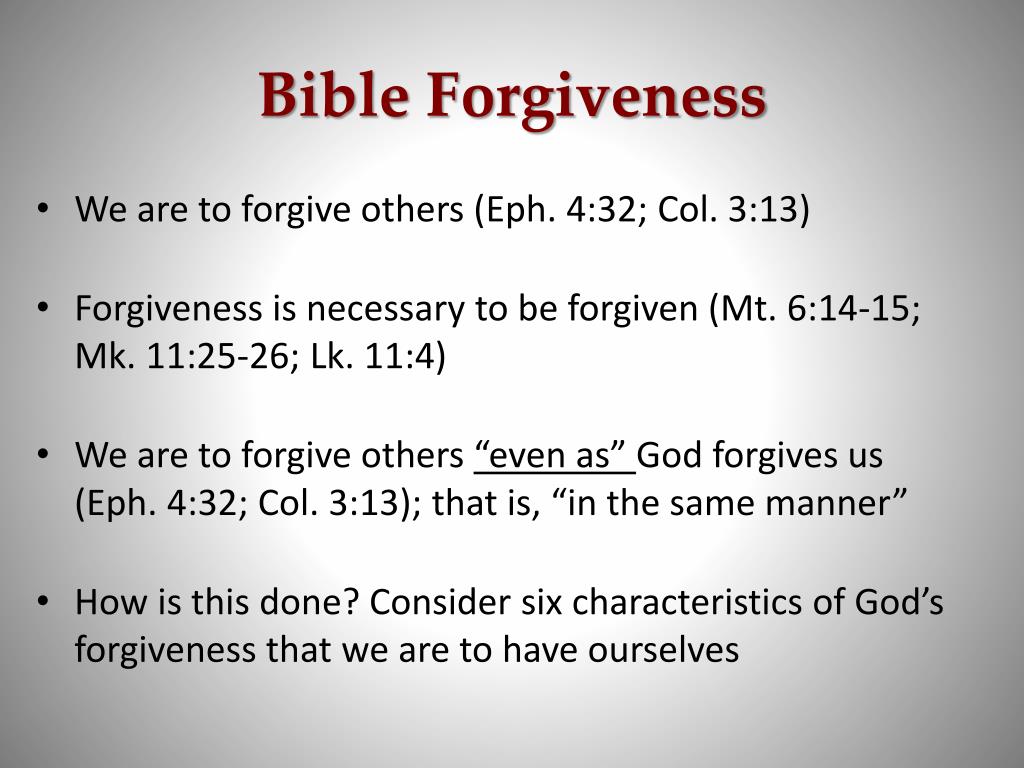 Bible Forgiveness

• We are to forgive others (Eph. 4:32; Col. 3:13)

• Forgiveness is necessary to be forgiven (Mt. 6:14-15; Mk. 11:25-26; Lk. 11:4)

• We are to forgive others "even as" God forgives us (Eph. 4:32; Col. 3:13); that is, "in the same manner"

• How is this done? Consider six characteristics of God's forgiveness that we are to have ourselves